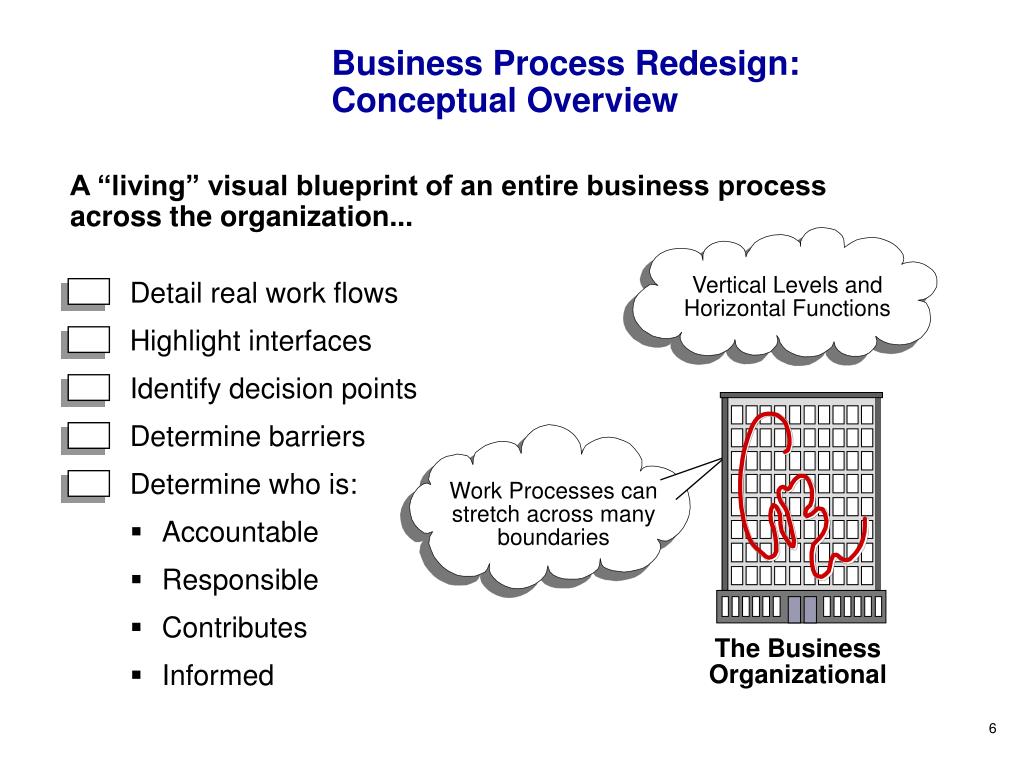 Business Process Redesign:
Conceptual Overview

A “living” visual blueprint of an entire business process across the organization...

Detail real work flows
Highlight interfaces
Identify decision points
Determine barriers
Determine who is:
▪ Accountable
▪ Responsible
▪ Contributes
▪ Informed

Vertical Levels and Horizontal Functions

Work Processes can stretch across many boundaries

The Business Organizational

6